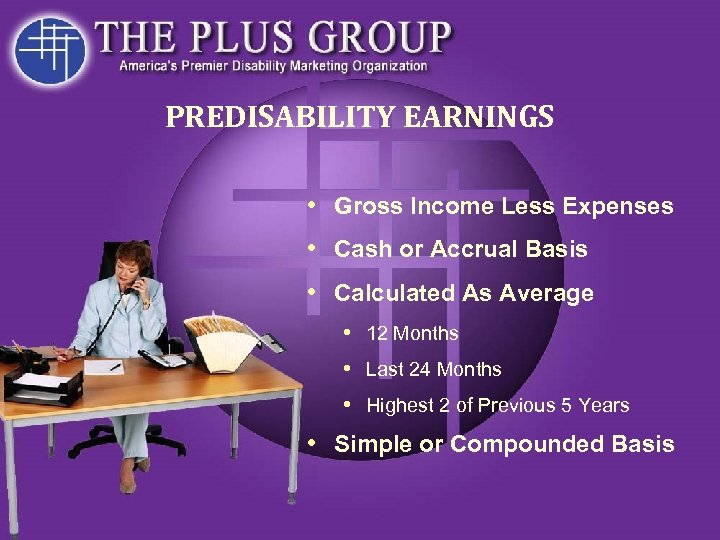 THE PLUS GROUP
America's Premier Disability Marketing Organization

PREDISABILITY EARNINGS

• Gross Income Less Expenses
• Cash or Accrual Basis
• Calculated As Average
  • 12 Months
  • Last 24 Months
  • Highest 2 of Previous 5 Years
• Simple or Compounded Basis